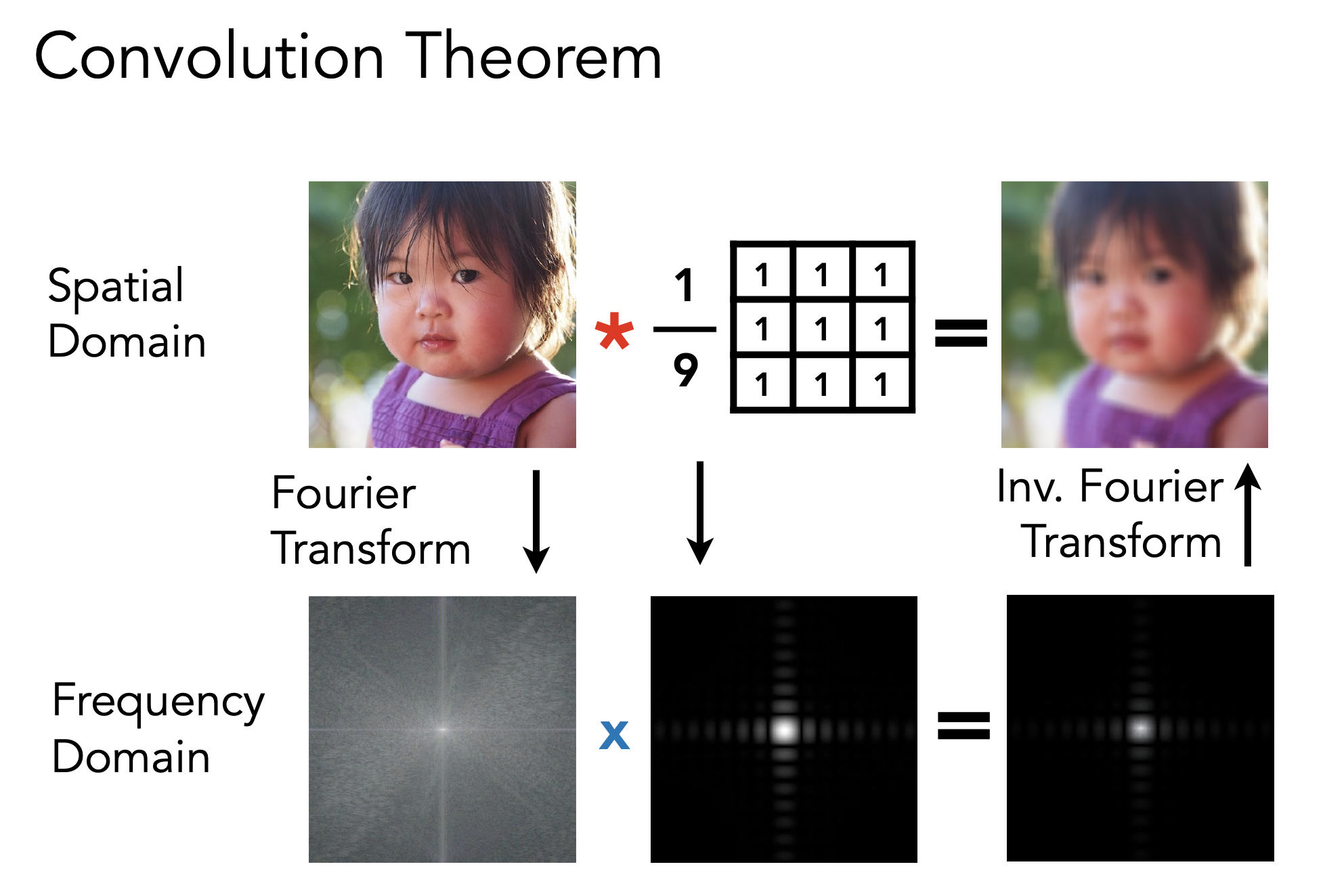 Convolution Theorem

Spatial Domain

$* \frac{1}{9}$

| 1 | 1 | 1 |
|---|---|---|
| 1 | 1 | 1 |
| 1 | 1 | 1 |

=

Fourier Transform

Inv. Fourier Transform

Frequency Domain

x

=